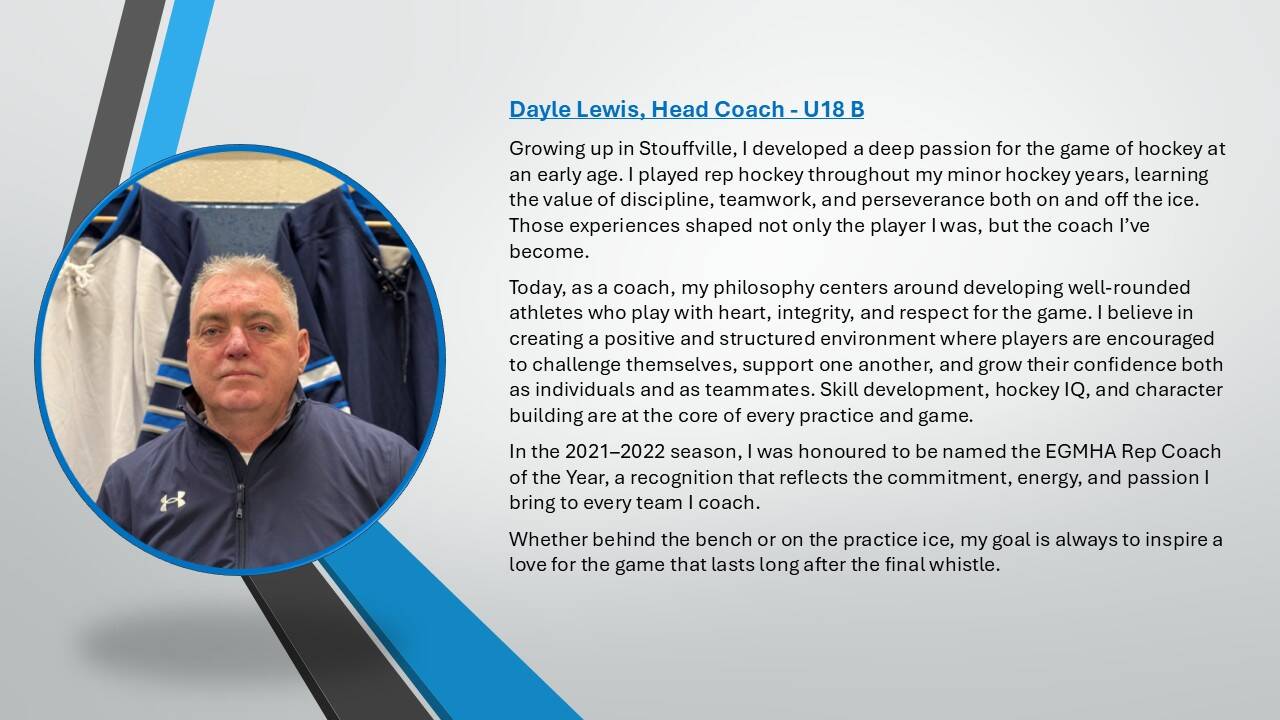 Dayle Lewis, Head Coach - U18 B

Growing up in Stouffville, I developed a deep passion for the game of hockey at an early age. I played rep hockey throughout my minor hockey years, learning the value of discipline, teamwork, and perseverance both on and off the ice. Those experiences shaped not only the player I was, but the coach I've become.

Today, as a coach, my philosophy centers around developing well-rounded athletes who play with heart, integrity, and respect for the game. I believe in creating a positive and structured environment where players are encouraged to challenge themselves, support one another, and grow their confidence both as individuals and as teammates. Skill development, hockey IQ, and character building are at the core of every practice and game.

In the 2021–2022 season, I was honoured to be named the EGMHA Rep Coach of the Year, a recognition that reflects the commitment, energy, and passion I bring to every team I coach.

Whether behind the bench or on the practice ice, my goal is always to inspire a love for the game that lasts long after the final whistle.